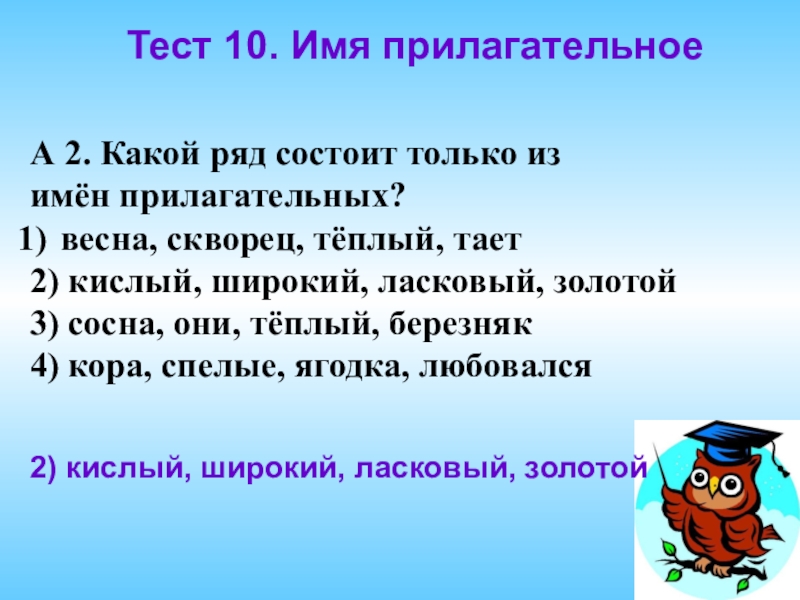 Тест 10. Имя прилагательное

А 2. Какой ряд состоит только из имён прилагательных?
1) весна, скворец, тёплый, тает
2) кислый, широкий, ласковый, золотой
3) сосна, они, тёплый, березняк
4) кора, спелые, ягодка, любовался

2) кислый, широкий, ласковый, золотой